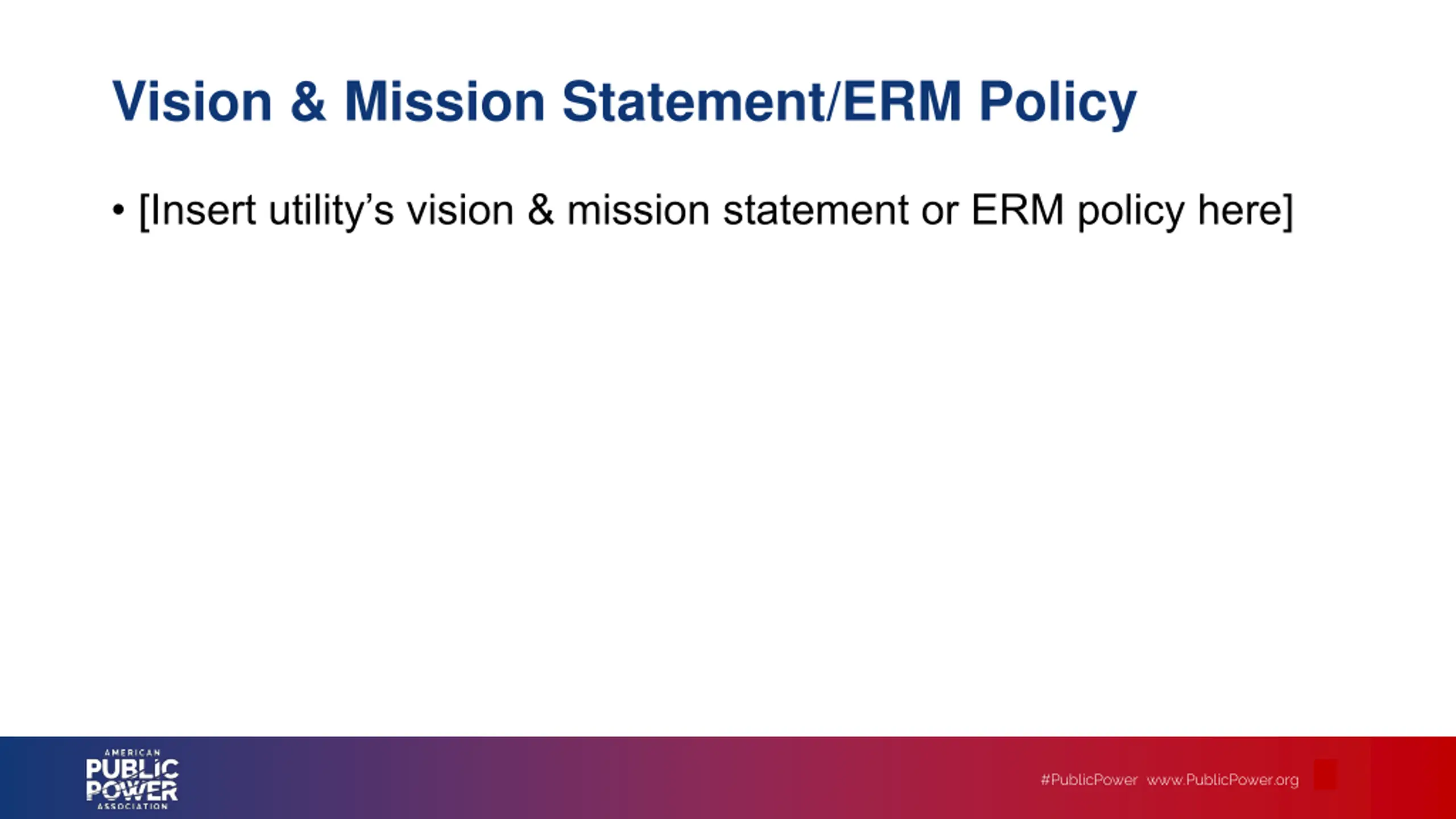 Vision & Mission Statement/ERM Policy

• [Insert utility's vision & mission statement or ERM policy here]

AMERICAN PUBLIC POWER ASSOCIATION

#PublicPower www.PublicPower.org